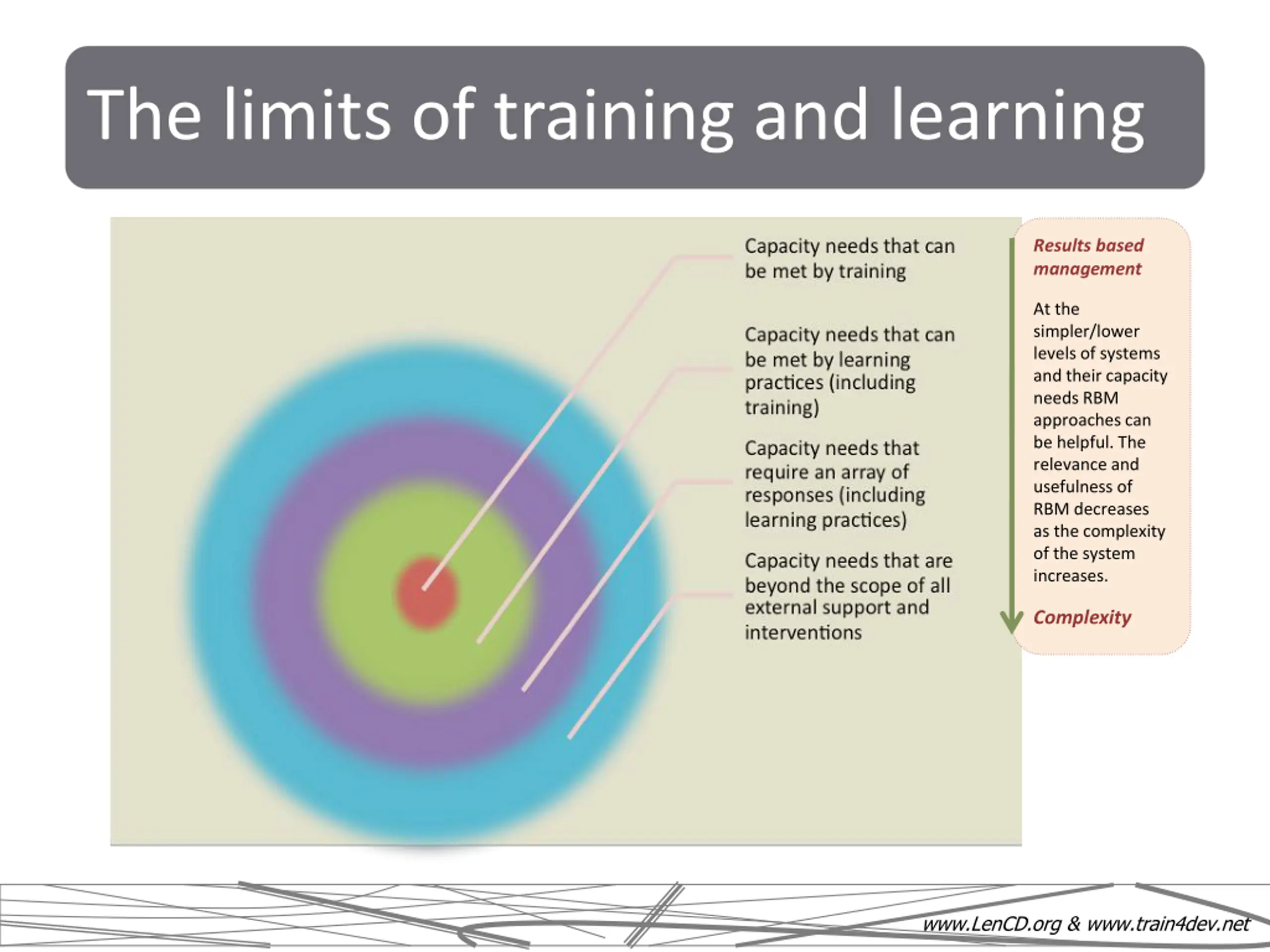 The limits of training and learning

Capacity needs that can be met by training

Capacity needs that can be met by learning practices (including training)

Capacity needs that require an array of responses (including learning practices)

Capacity needs that are beyond the scope of all external support and interventions

Results based management

At the simpler/lower levels of systems and their capacity needs RBM approaches can be helpful. The relevance and usefulness of RBM decreases as the complexity of the system increases.

Complexity

www.LenCD.org & www.train4dev.net